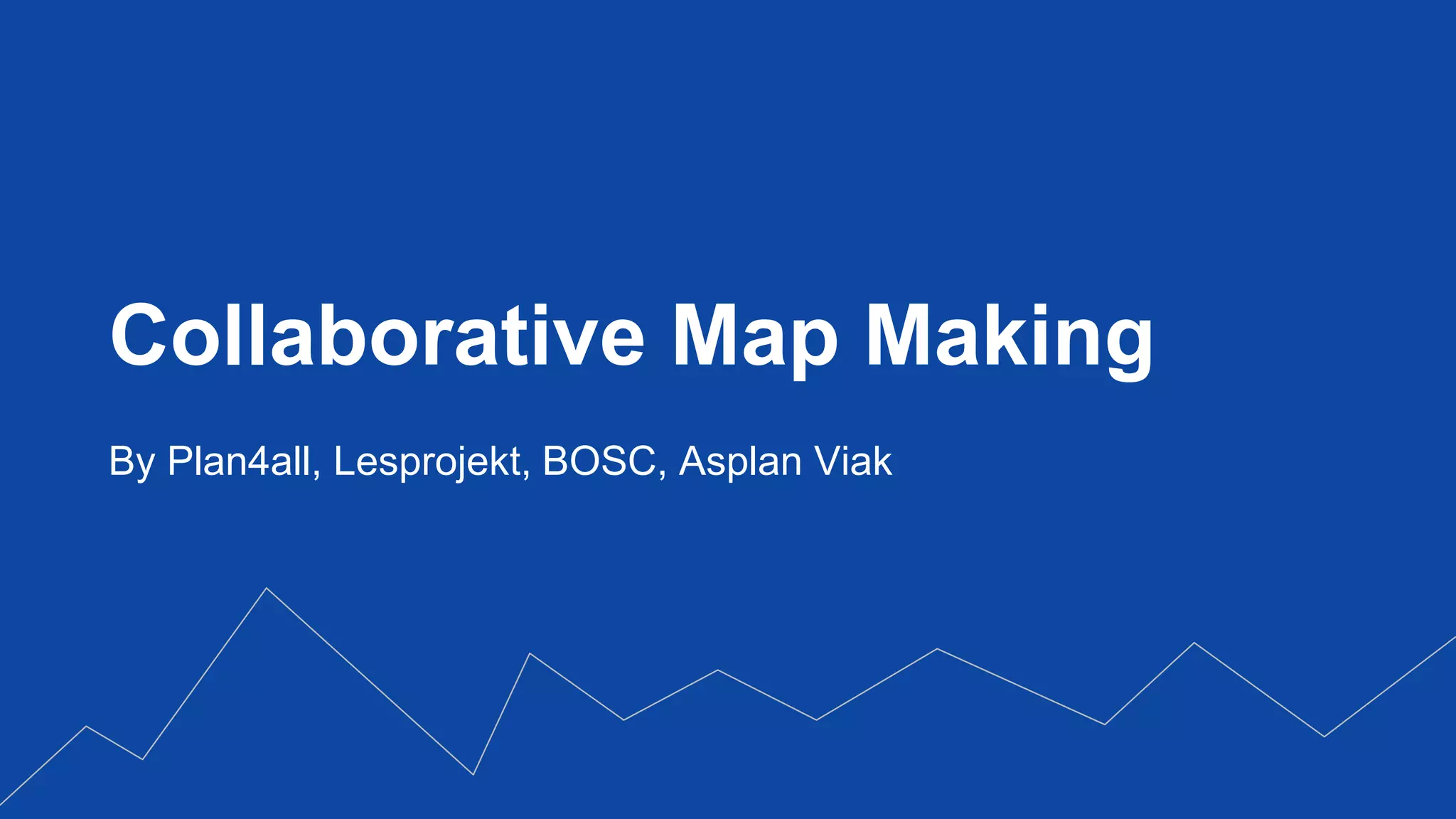 Collaborative Map Making

By Plan4all, Lesprojekt, BOSC, Asplan Viak